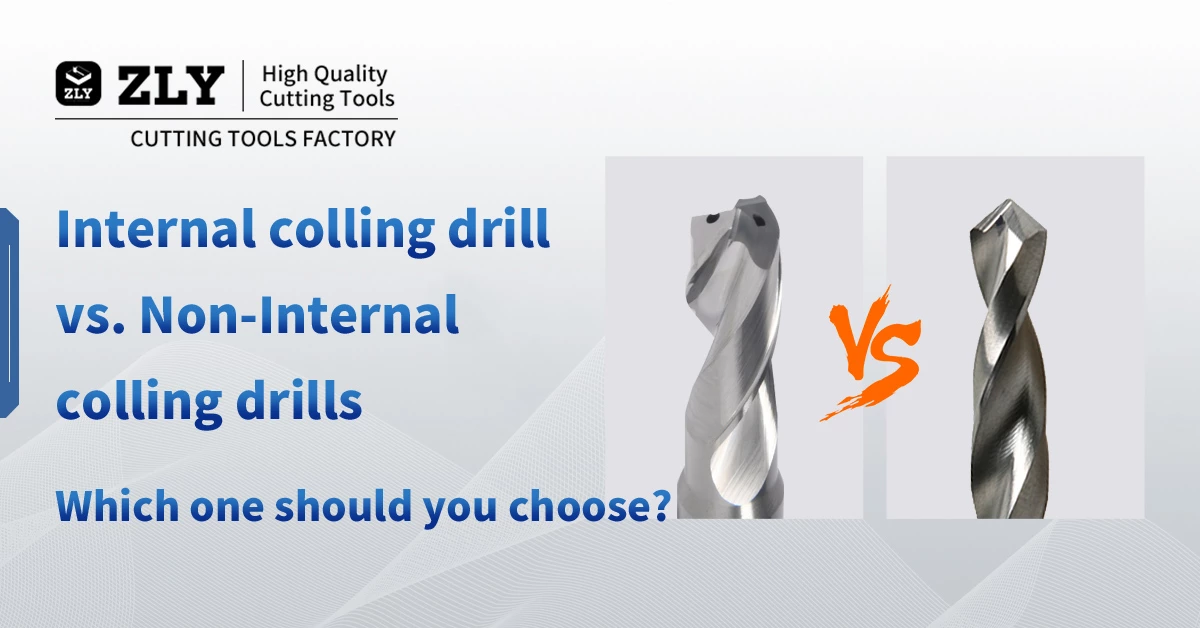 ZLY ZLY High Quality Cutting Tools
CUTTING TOOLS FACTORY

Internal colling drill vs. Non-Internal colling drills

Which one should you choose?

VS